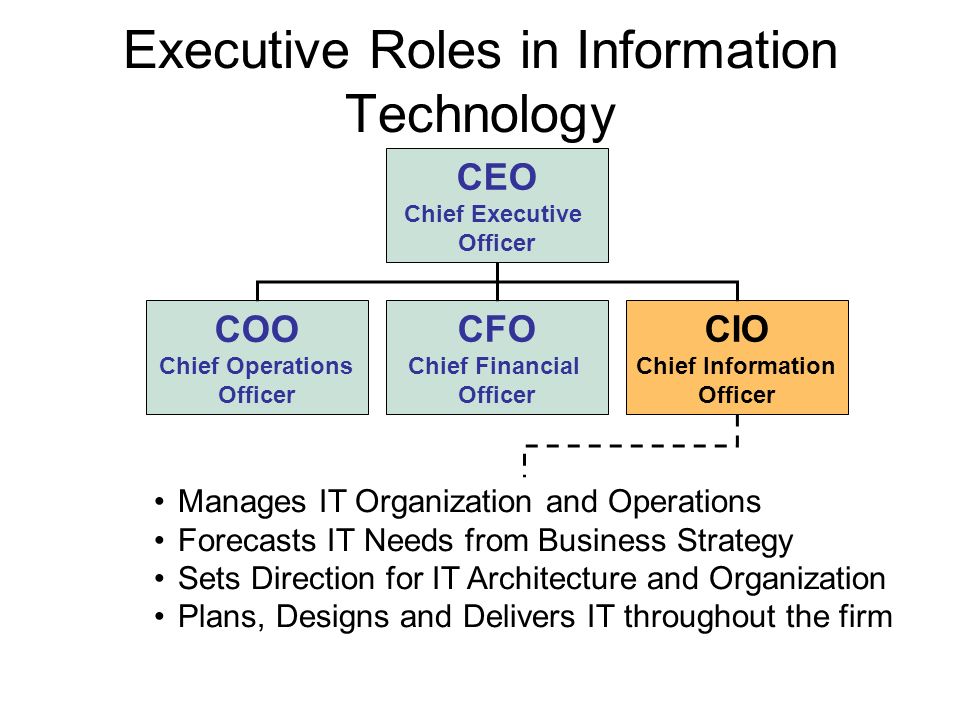 Executive Roles in Information Technology

CEO
Chief Executive Officer

COO
Chief Operations Officer

CFO
Chief Financial Officer

CIO
Chief Information Officer

• Manages IT Organization and Operations
• Forecasts IT Needs from Business Strategy
• Sets Direction for IT Architecture and Organization
• Plans, Designs and Delivers IT throughout the firm